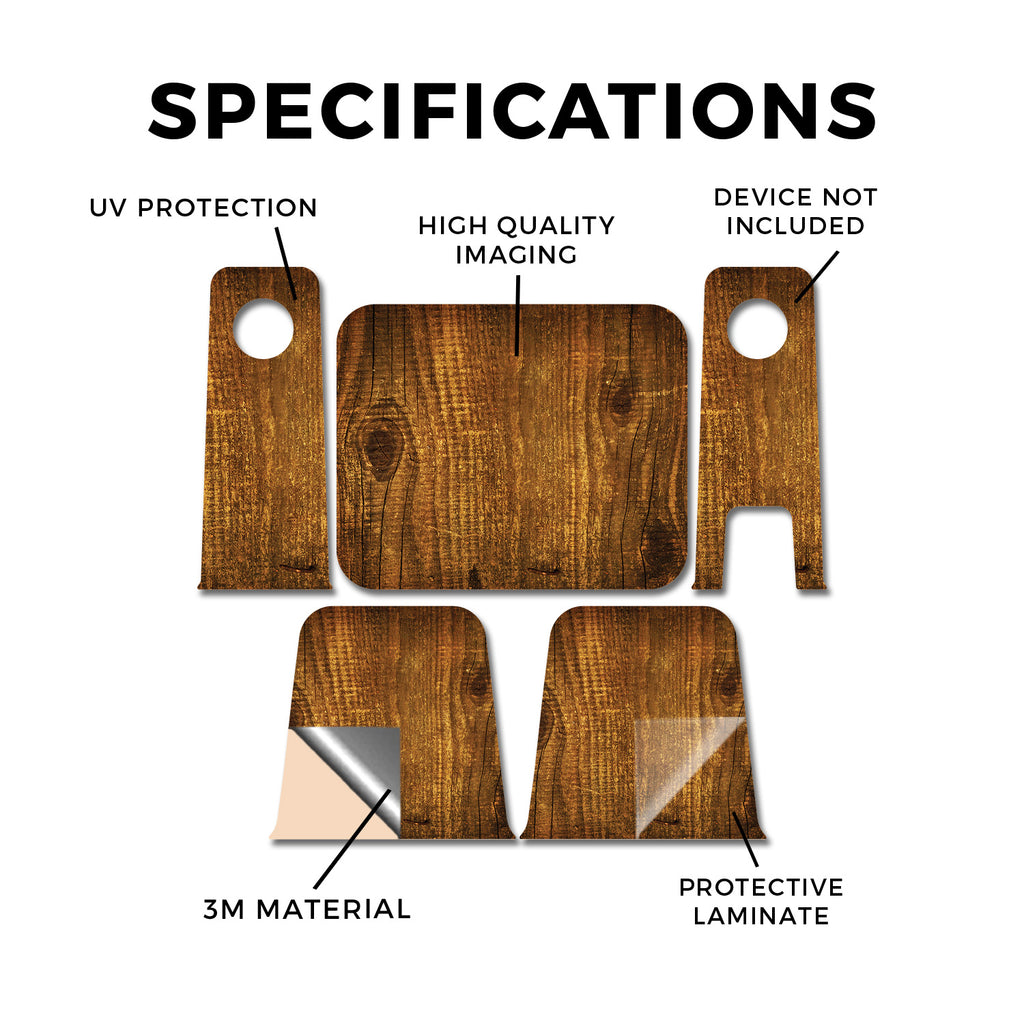 SPECIFICATIONS

UV PROTECTION

HIGH QUALITY IMAGING

DEVICE NOT INCLUDED

3M MATERIAL

PROTECTIVE LAMINATE